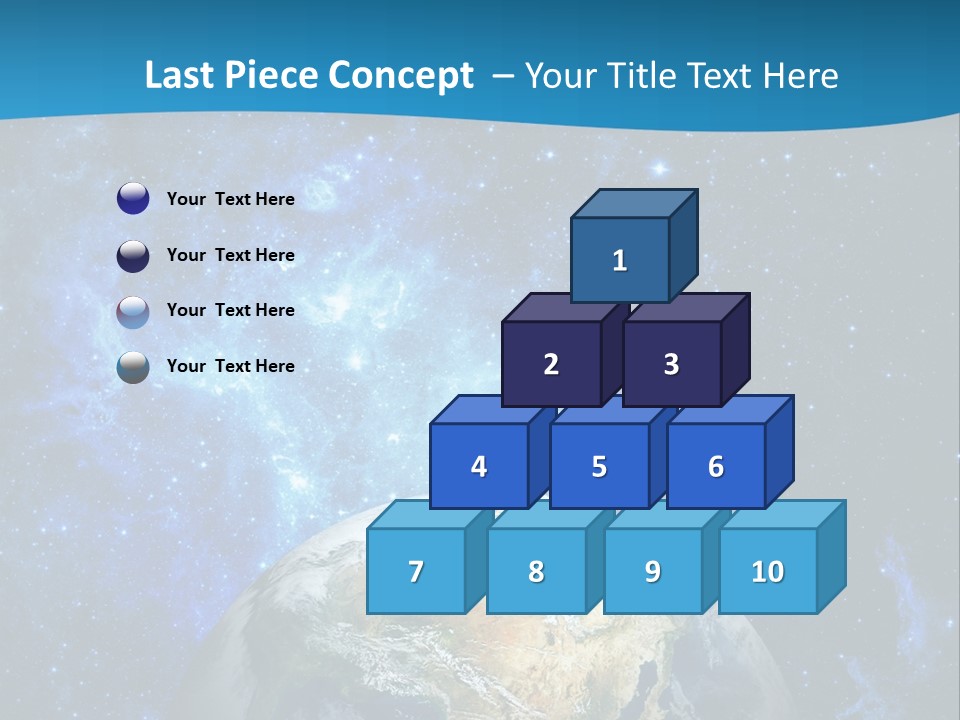 Last Piece Concept – Your Title Text Here

Your Text Here

Your Text Here

Your Text Here

Your Text Here

1

2 3

4 5 6

7 8 9 10